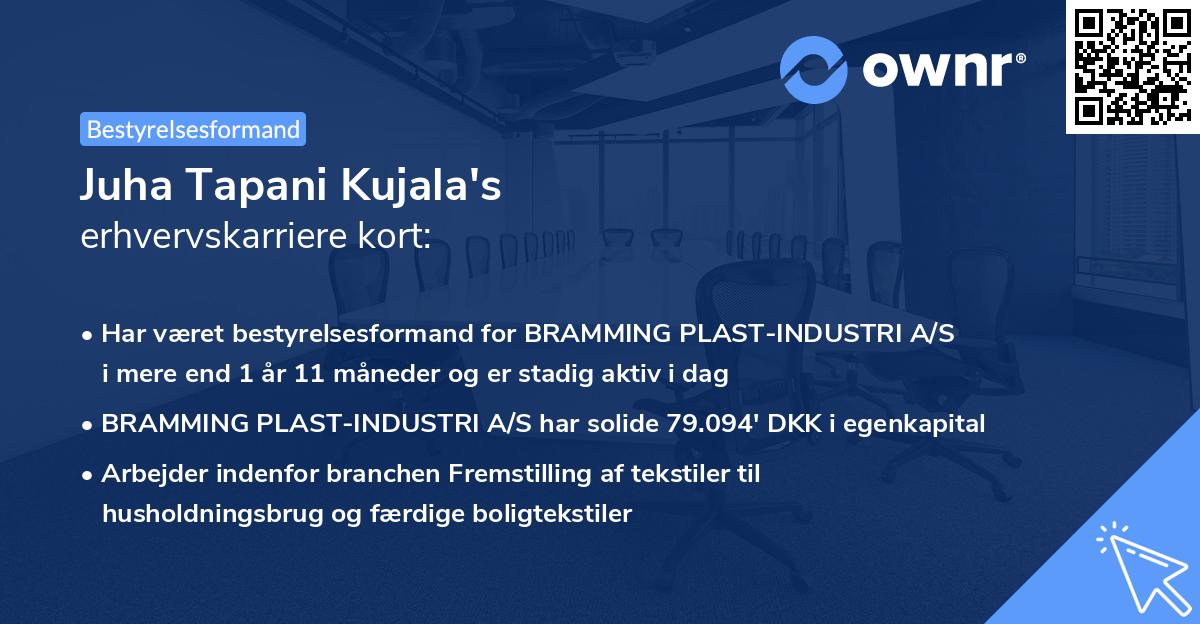 ownr®

Bestyrelsesformand

Juha Tapani Kujala's
erhvervskarriere kort:

• Har været bestyrelsesformand for BRAMMING PLAST-INDUSTRI A/S i mere end 1 år 11 måneder og er stadig aktiv i dag

• BRAMMING PLAST-INDUSTRI A/S har solide 79.094' DKK i egenkapital

• Arbejder indenfor branchen Fremstilling af tekstiler til husholdningsbrug og færdige boligtekstiler